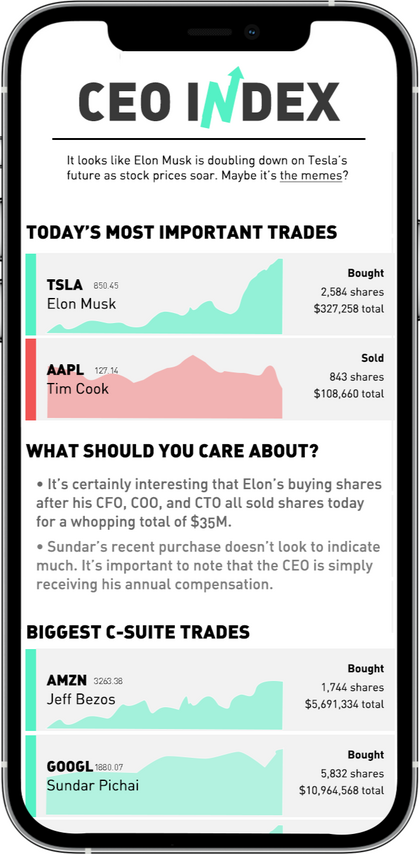 CEO INDEX

It looks like Elon Musk is doubling down on Tesla's future as stock prices soar. Maybe it's the memes?

TODAY'S MOST IMPORTANT TRADES

TSLA 850.45
Elon Musk
Bought
2,584 shares
$327,258 total

AAPL 127.14
Tim Cook
Sold
843 shares
$108,660 total

WHAT SHOULD YOU CARE ABOUT?

• It's certainly interesting that Elon's buying shares after his CFO, COO, and CTO all sold shares today for a whopping total of $35M.

• Sundar's recent purchase doesn't look to indicate much. It's important to note that the CEO is simply receiving his annual compensation.

BIGGEST C-SUITE TRADES

AMZN 3263.38
Jeff Bezos
Bought
1,744 shares
$5,691,334 total

GOOGL 1880.07
Sundar Pichai
Bought
5,832 shares
$10,964,568 total